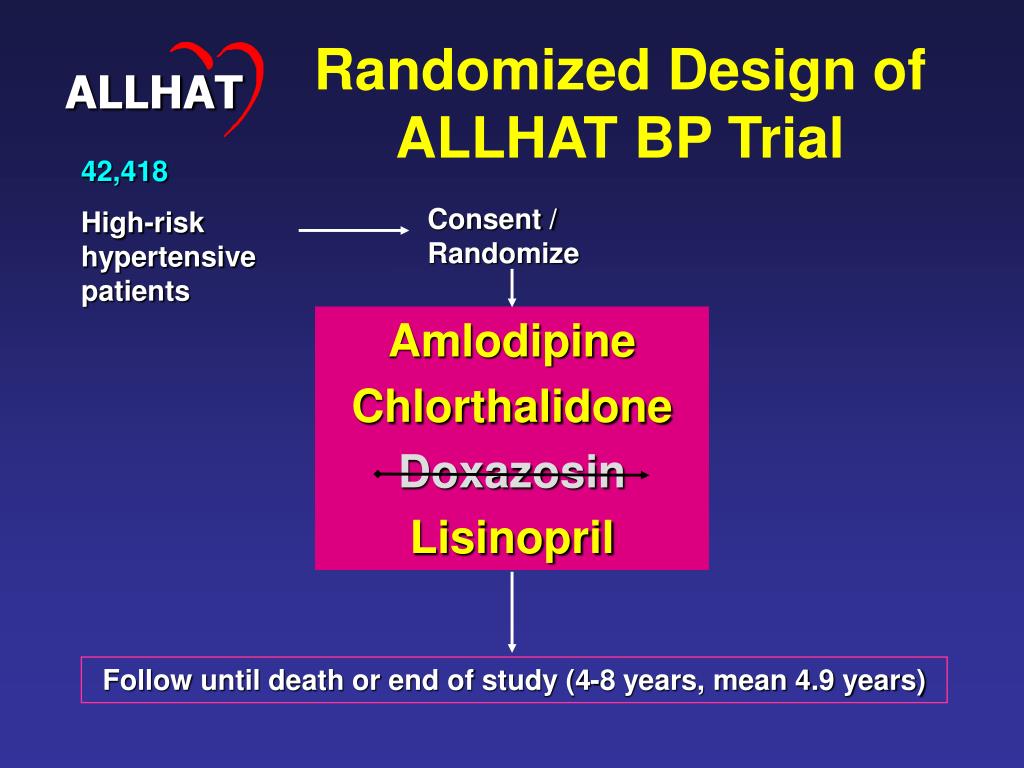 ALLHAT

Randomized Design of ALLHAT BP Trial

42,418

High-risk hypertensive patients

Consent / Randomize

Amlodipine

Chlorthalidone

Doxazosin

Lisinopril

Follow until death or end of study (4-8 years, mean 4.9 years)